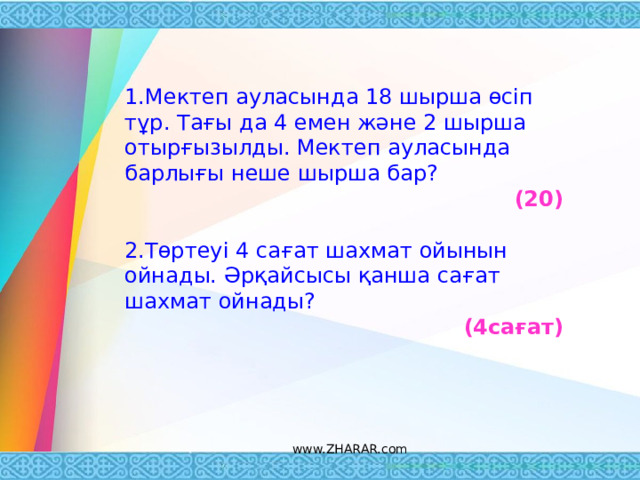 1.Мектеп ауласында 18 шырша өсіп тұр. Тағы да 4 емен және 2 шырша отырғызылды. Мектеп ауласында барлығы неше шырша бар?

(20)

2.Төртеуі 4 сағат шахмат ойынын ойнады. Әрқайсысы қанша сағат шахмат ойнады?

(4сағат)

www.ZHARAR.com